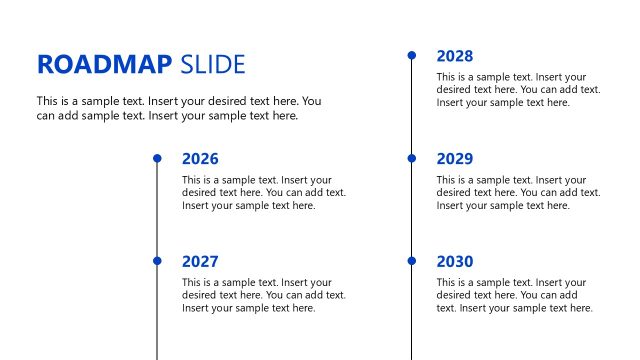 ROADMAP SLIDE

This is a sample text. Insert your desired text here. You can add sample text. Insert your sample text here.

2026

This is a sample text. Insert your desired text here. You can add text. Insert your sample text here.

2027

This is a sample text. Insert your desired text here. You can add text. Insert your sample text here.

2028

This is a sample text. Insert your desired text here. You can add text. Insert your sample text here.

2029

This is a sample text. Insert your desired text here. You can add text. Insert your sample text here.

2030

This is a sample text. Insert your desired text here. You can add text. Insert your sample text here.